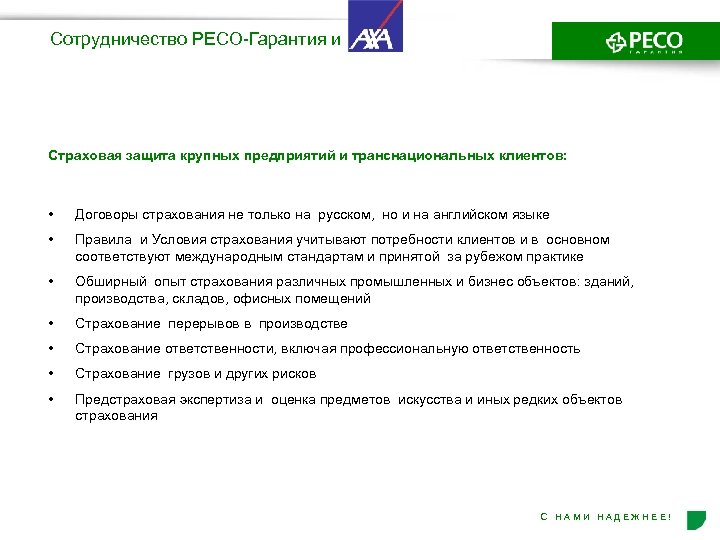 Сотрудничество РЕСО-Гарантия и AXA

РЕСО ГАРАНТИЯ

Страховая защита крупных предприятий и транснациональных клиентов:

• Договоры страхования не только на русском, но и на английском языке
• Правила и Условия страхования учитывают потребности клиентов и в основном соответствуют международным стандартам и принятой за рубежом практике
• Обширный опыт страхования различных промышленных и бизнес объектов: зданий, производства, складов, офисных помещений
• Страхование перерывов в производстве
• Страхование ответственности, включая профессиональную ответственность
• Страхование грузов и других рисков
• Предстраховая экспертиза и оценка предметов искусства и иных редких объектов страхования

С НАМИ НАДЕЖНЕЕ!